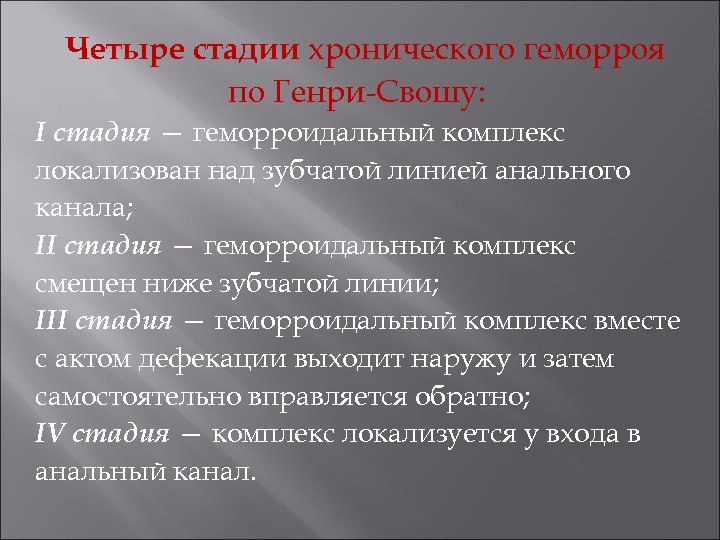 Четыре стадии хронического геморроя по Генри-Свошу:

I стадия — геморроидальный комплекс локализован над зубчатой линией анального канала;
II стадия — геморроидальный комплекс смещен ниже зубчатой линии;
III стадия — геморроидальный комплекс вместе с актом дефекации выходит наружу и затем самостоятельно вправляется обратно;
IV стадия — комплекс локализуется у входа в анальный канал.